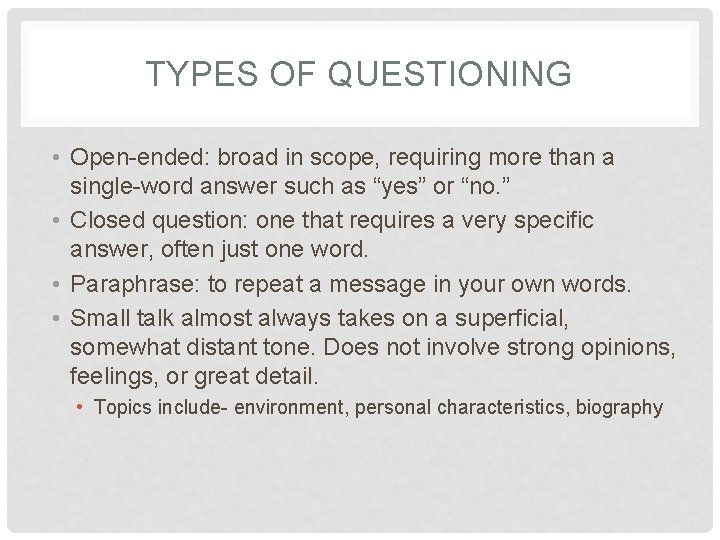 TYPES OF QUESTIONING

• Open-ended: broad in scope, requiring more than a single-word answer such as “yes” or “no.”
• Closed question: one that requires a very specific answer, often just one word.
• Paraphrase: to repeat a message in your own words.
• Small talk almost always takes on a superficial, somewhat distant tone. Does not involve strong opinions, feelings, or great detail.
  • Topics include- environment, personal characteristics, biography